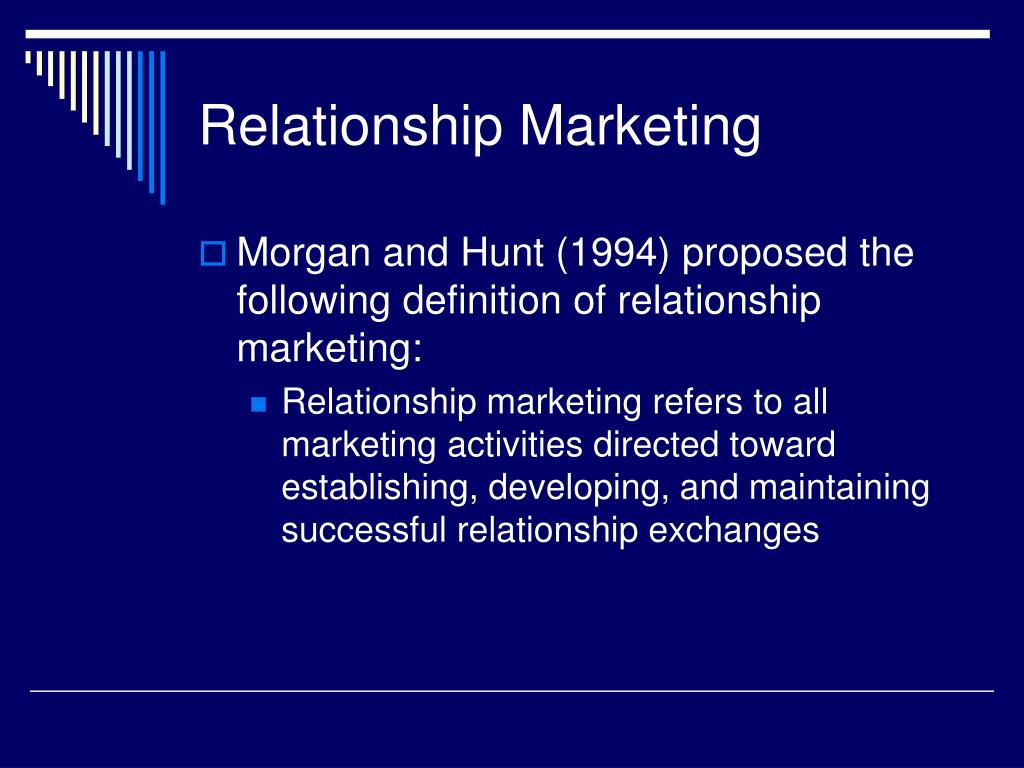 Relationship Marketing

Morgan and Hunt (1994) proposed the following definition of relationship marketing:

Relationship marketing refers to all marketing activities directed toward establishing, developing, and maintaining successful relationship exchanges